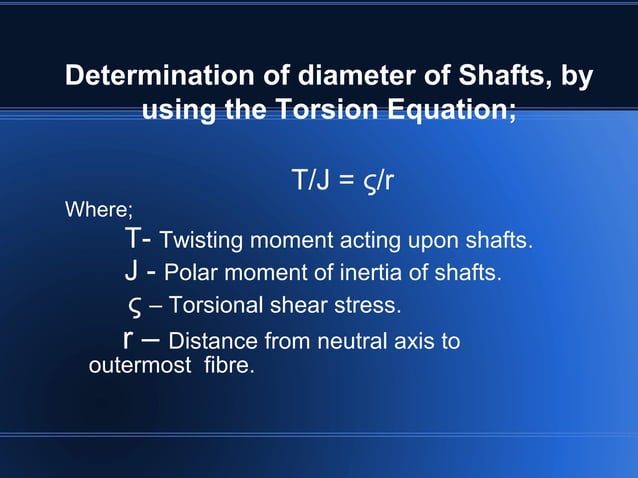 Determination of diameter of Shafts, by using the Torsion Equation;

T/J = ς/r

Where;

T- Twisting moment acting upon shafts.

J - Polar moment of inertia of shafts.

ς – Torsional shear stress.

r – Distance from neutral axis to outermost fibre.